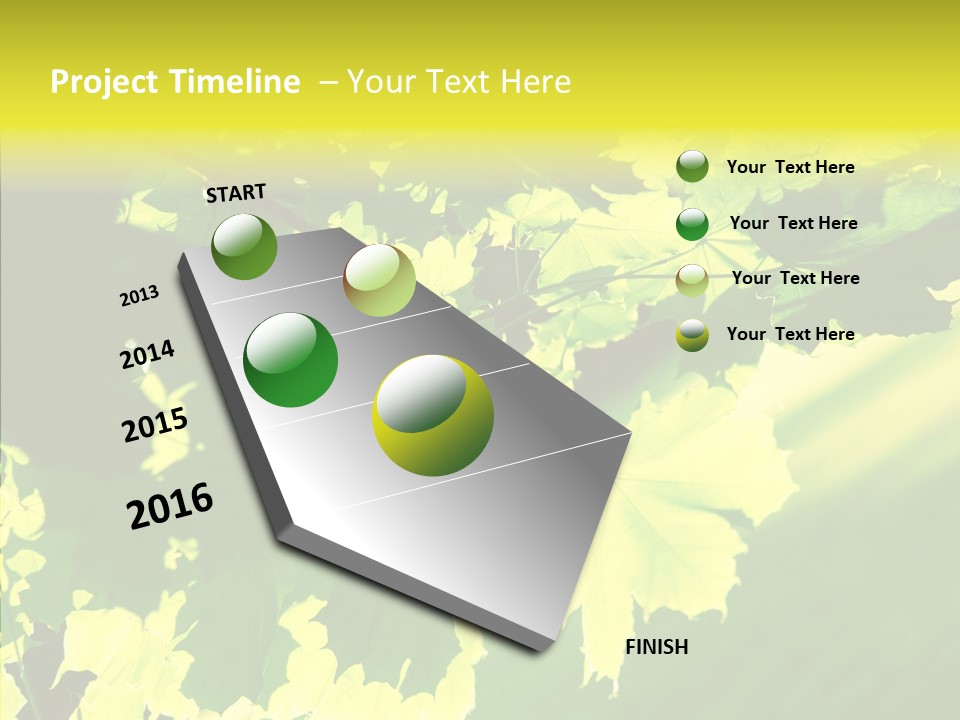 Project Timeline – Your Text Here

START

2013

2014

2015

2016

FINISH

Your Text Here

Your Text Here

Your Text Here

Your Text Here